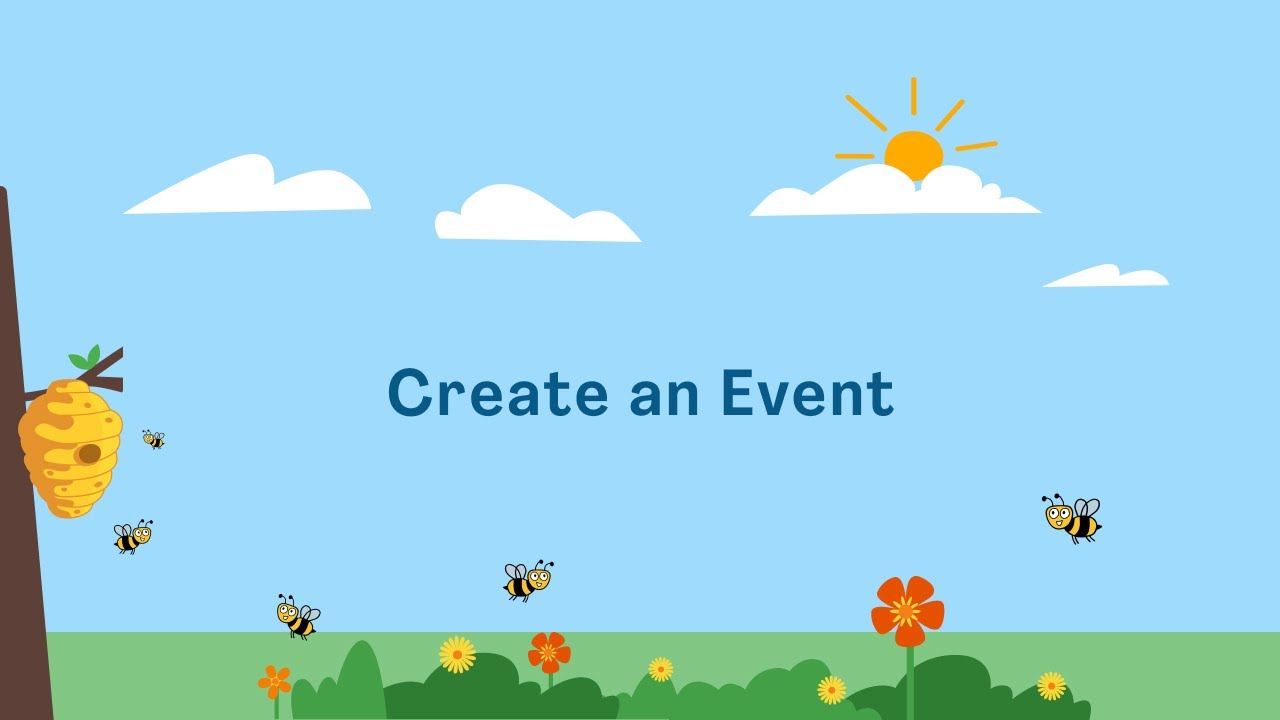 Create an Event